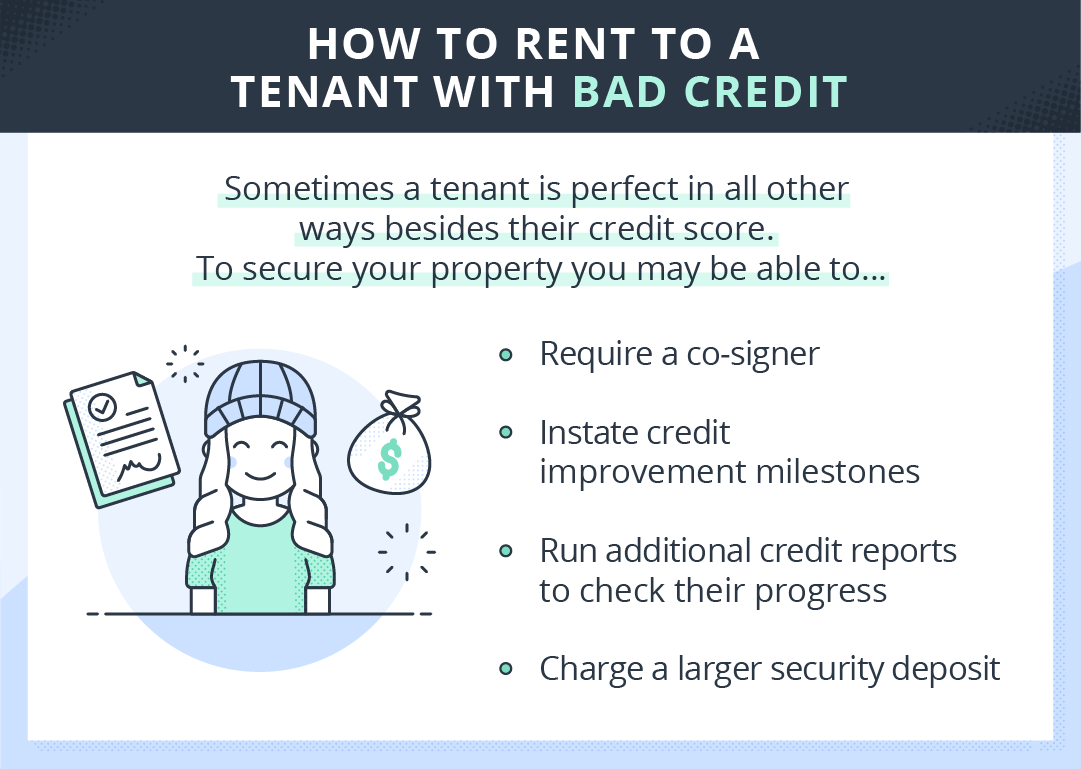 HOW TO RENT TO A TENANT WITH BAD CREDIT

Sometimes a tenant is perfect in all other ways besides their credit score. To secure your property you may be able to...

$

- Require a co-signer
- Instate credit improvement milestones
- Run additional credit reports to check their progress
- Charge a larger security deposit